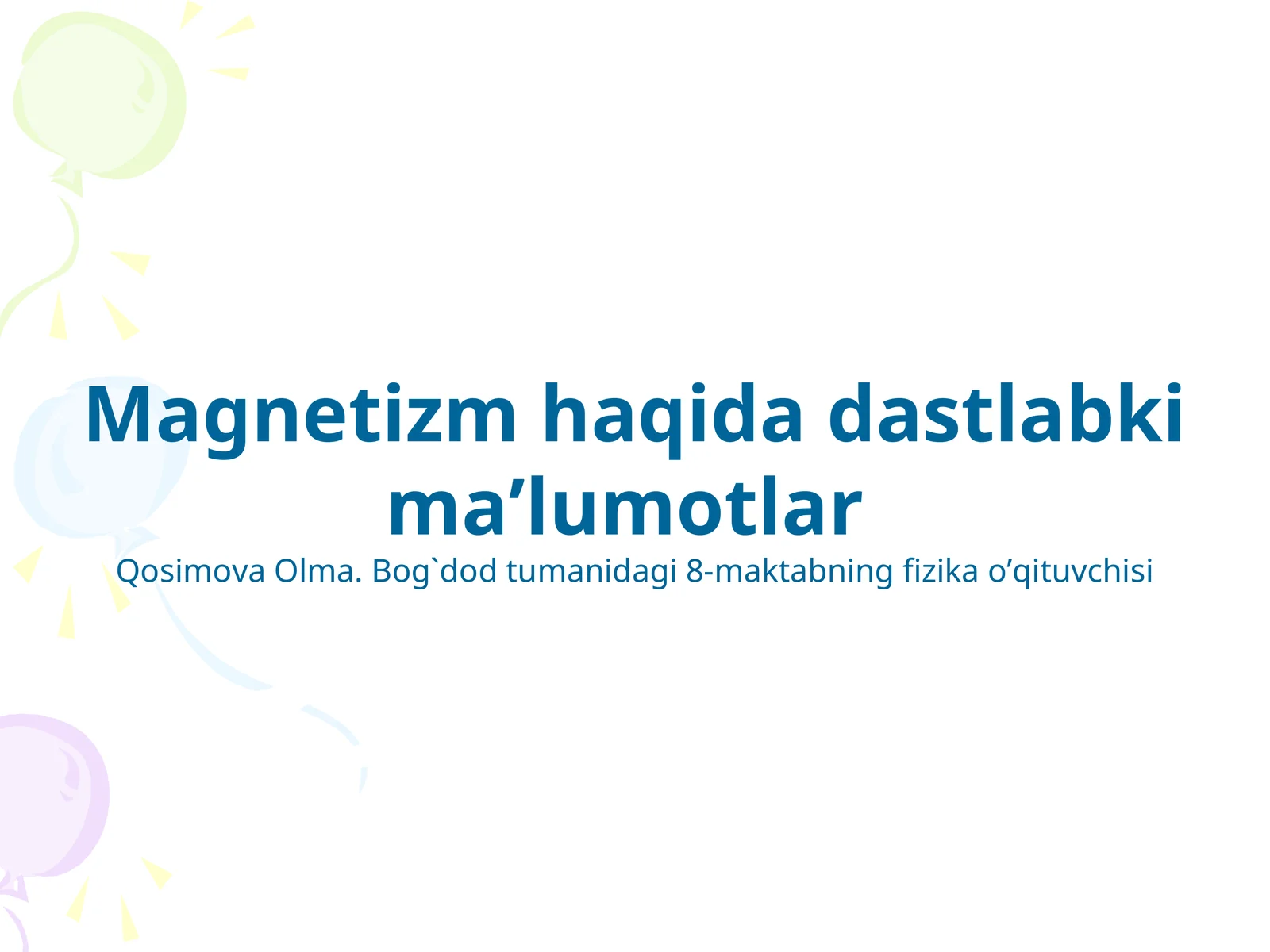 Magnetizm haqida dastlabki ma’lumotlar

Qosimova Olma. Bog`dod tumanidagi 8-maktabning fizika o’qituvchisi